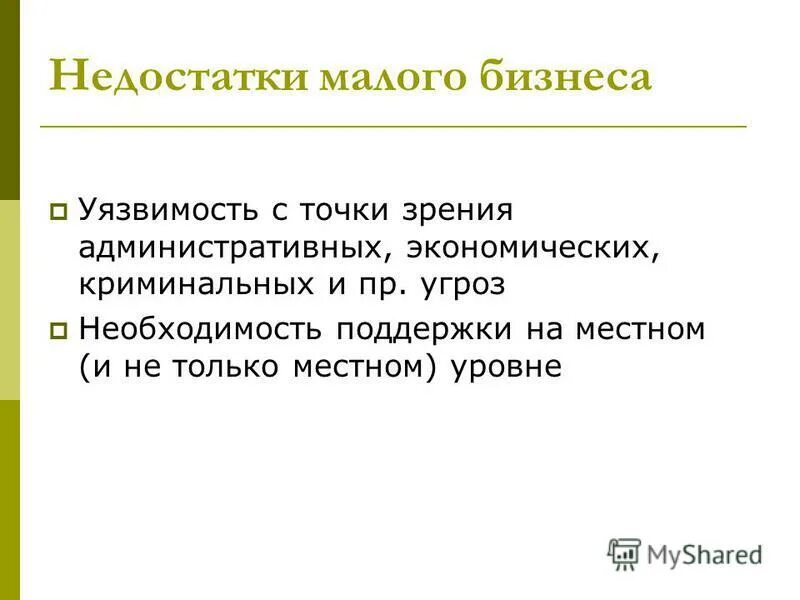 Недостатки малого бизнеса

Уязвимость с точки зрения административных, экономических, криминальных и пр. угроз

Необходимость поддержки на местном (и не только местном) уровне

MyShared